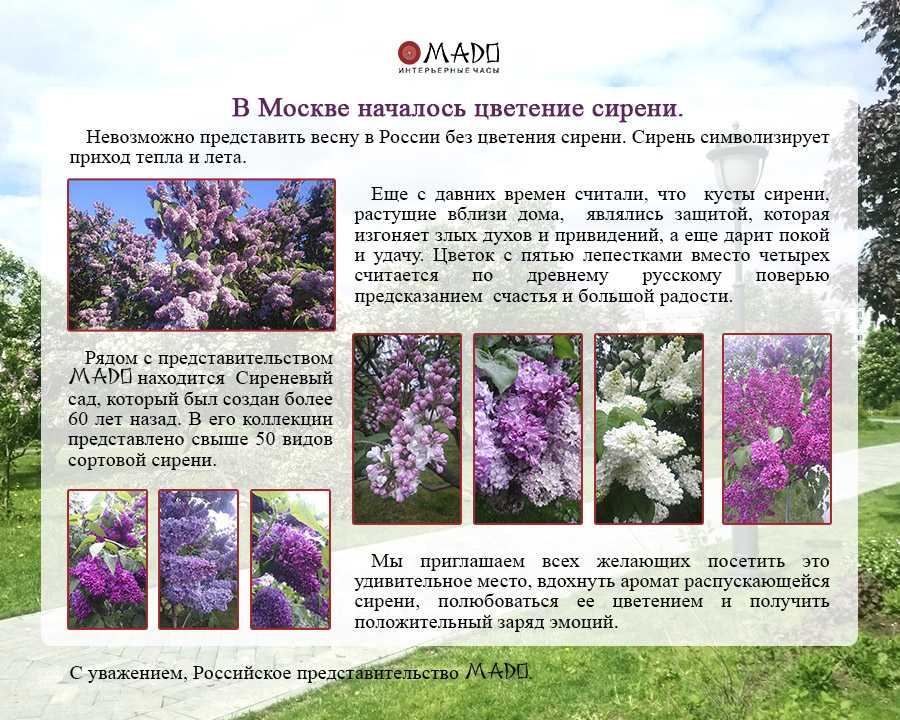 MADO
ИНТЕРЬЕРНЫЕ ЧАСЫ

В Москве началось цветение сирени.

Невозможно представить весну в России без цветения сирени. Сирень символизирует приход тепла и лета.

Еще с давних времен считали, что кусты сирени, растущие вблизи дома, являлись защитой, которая изгоняет злых духов и привидений, а еще дарит покой и удачу. Цветок с пятью лепестками вместо четырех считается по древнему русскому поверью предсказанием счастья и большой радости.

Рядом с представительством MADO находится Сиреневый сад, который был создан более 60 лет назад. В его коллекции представлено свыше 50 видов сортовой сирени.

Мы приглашаем всех желающих посетить это удивительное место, вдохнуть аромат распускающейся сирени, полюбоваться ее цветением и получить положительный заряд эмоций.

С уважением, Российское представительство MADO.